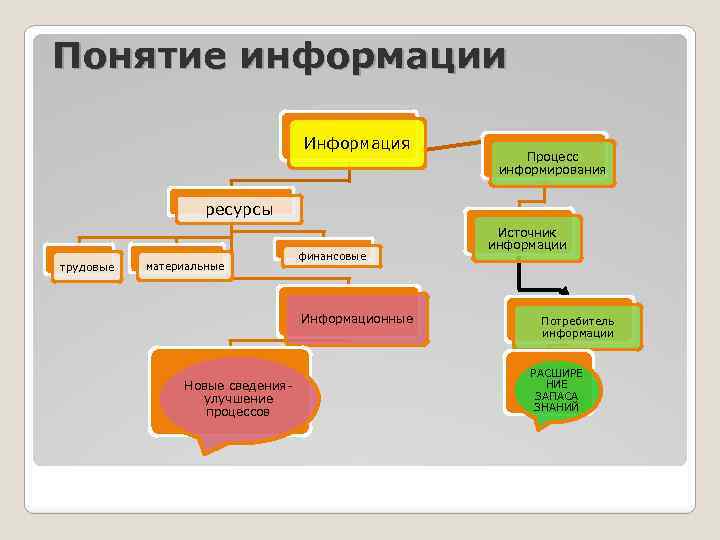 Понятие информации

Информация

Процесс информирования

ресурсы

Источник информации

трудовые

материальные

финансовые

Информационные

Потребитель информации

Новые сведения-улучшение процессов

РАСШИРЕНИЕ ЗАПАСА ЗНАНИЙ